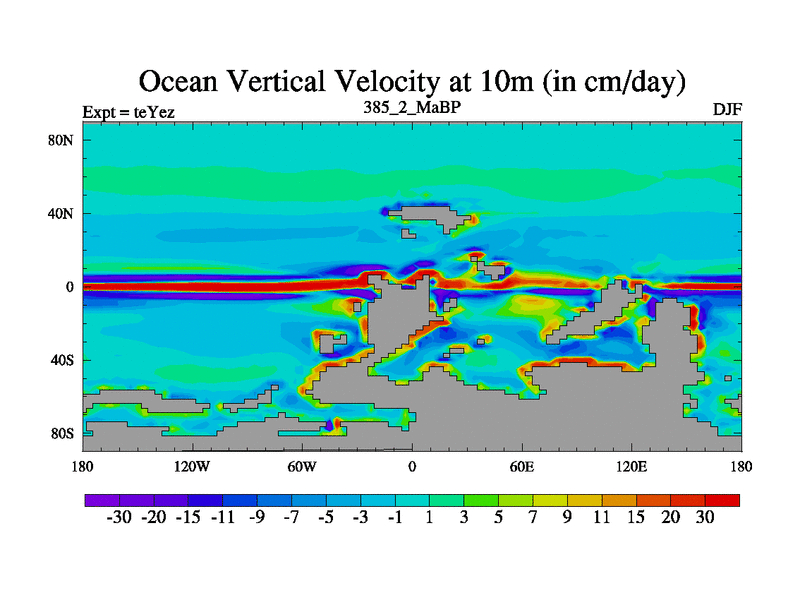 Ocean Vertical Velocity at 10m (in cm/day)

Expt = teYez

385_2_MaBP

DJF

80N
40N
0
40S
80S

180 120W 60W 0 60E 120E 180

-30 -20 -15 -11 -9 -7 -5 -3 -1 1 3 5 7 9 11 15 20 30